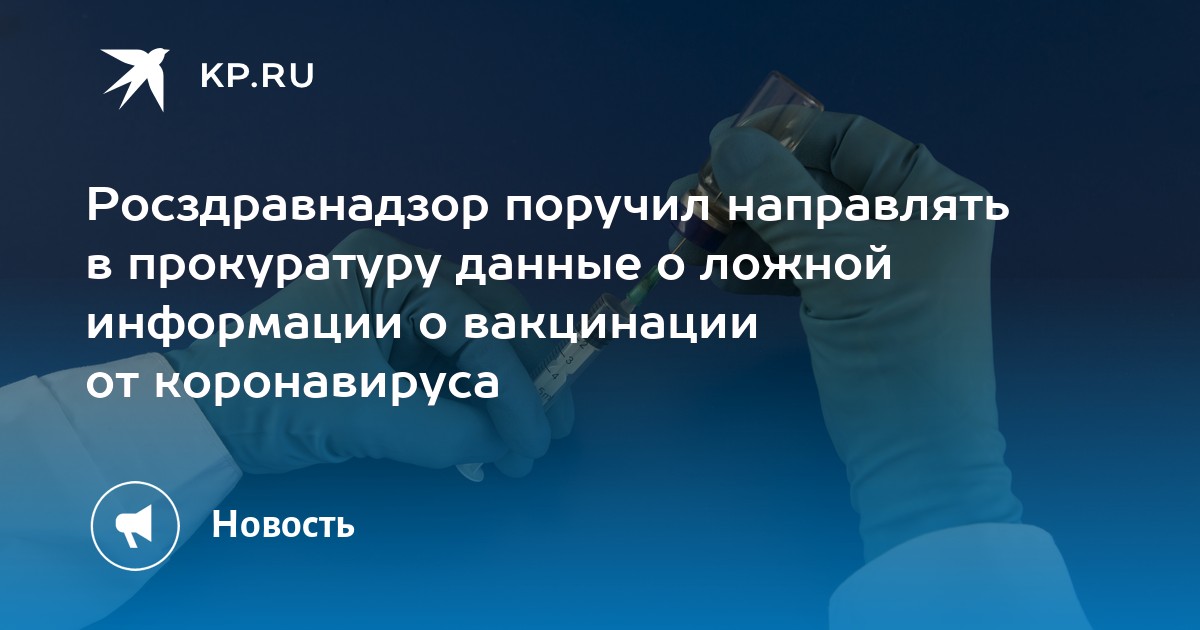 KP.RU

Росздравнадзор поручил направлять в прокуратуру данные о ложной информации о вакцинации от коронавируса

Новость